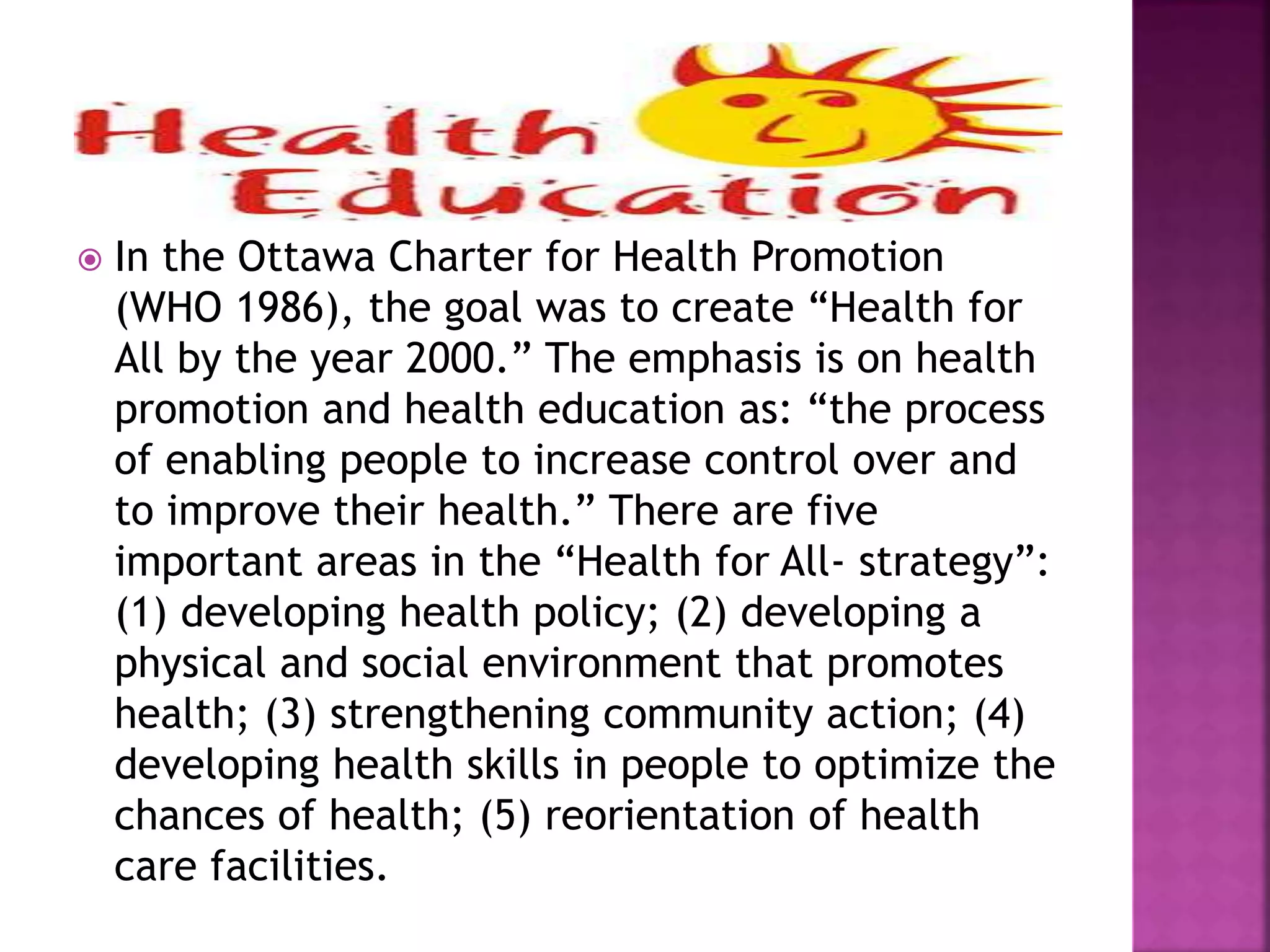 Health Education

In the Ottawa Charter for Health Promotion (WHO 1986), the goal was to create “Health for All by the year 2000.” The emphasis is on health promotion and health education as: “the process of enabling people to increase control over and to improve their health.” There are five important areas in the “Health for All- strategy”: (1) developing health policy; (2) developing a physical and social environment that promotes health; (3) strengthening community action; (4) developing health skills in people to optimize the chances of health; (5) reorientation of health care facilities.